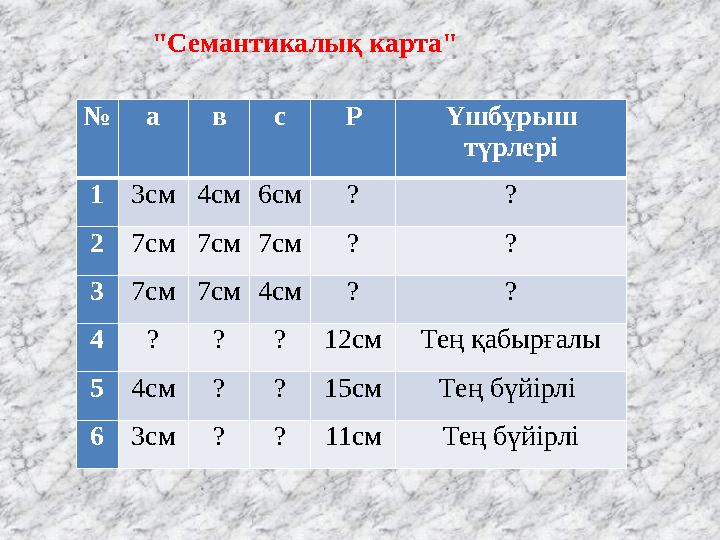 "Семантикалық карта"

| № | а | в | с | Р | Үшбұрыш түрлері |
|---|---|---|---|---|---|
| 1 | 3см | 4см | 6см | ? | ? |
| 2 | 7см | 7см | 7см | ? | ? |
| 3 | 7см | 7см | 4см | ? | ? |
| 4 | ? | ? | ? | 12см | Тең қабырғалы |
| 5 | 4см | ? | ? | 15см | Тең бүйірлі |
| 6 | 3см | ? | ? | 11см | Тең бүйірлі |